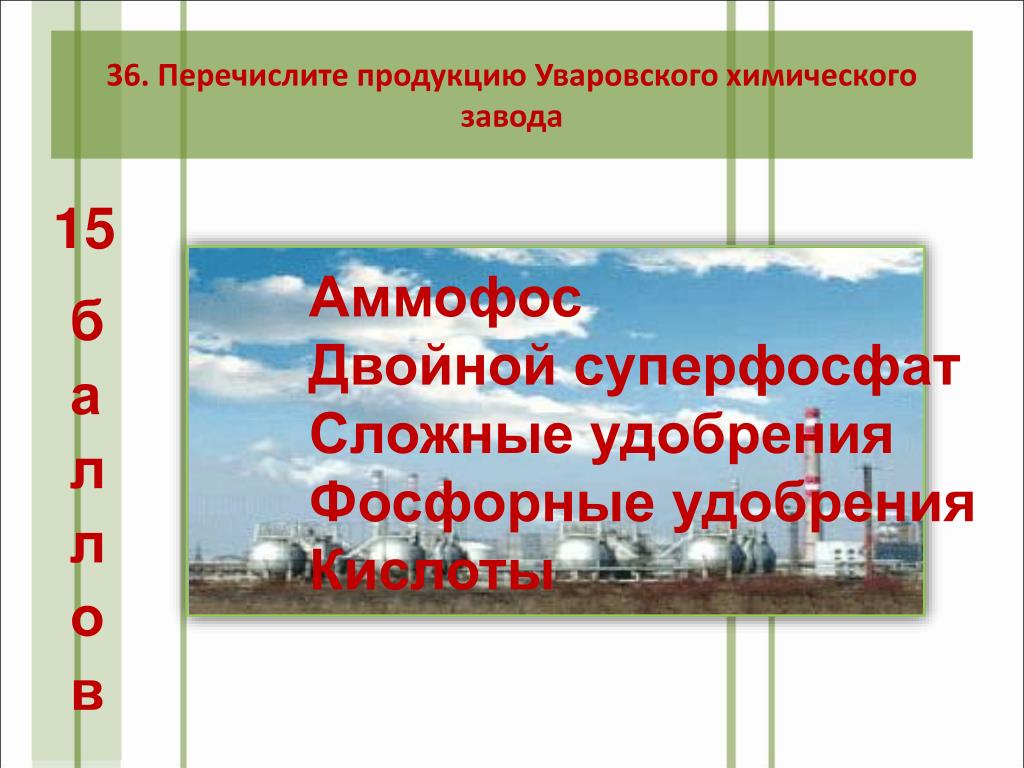 36. Перечислите продукцию Уваровского химического завода

15 баллов

Аммофос
Двойной суперфосфат
Сложные удобрения
Фосфорные удобрения
Кислоты